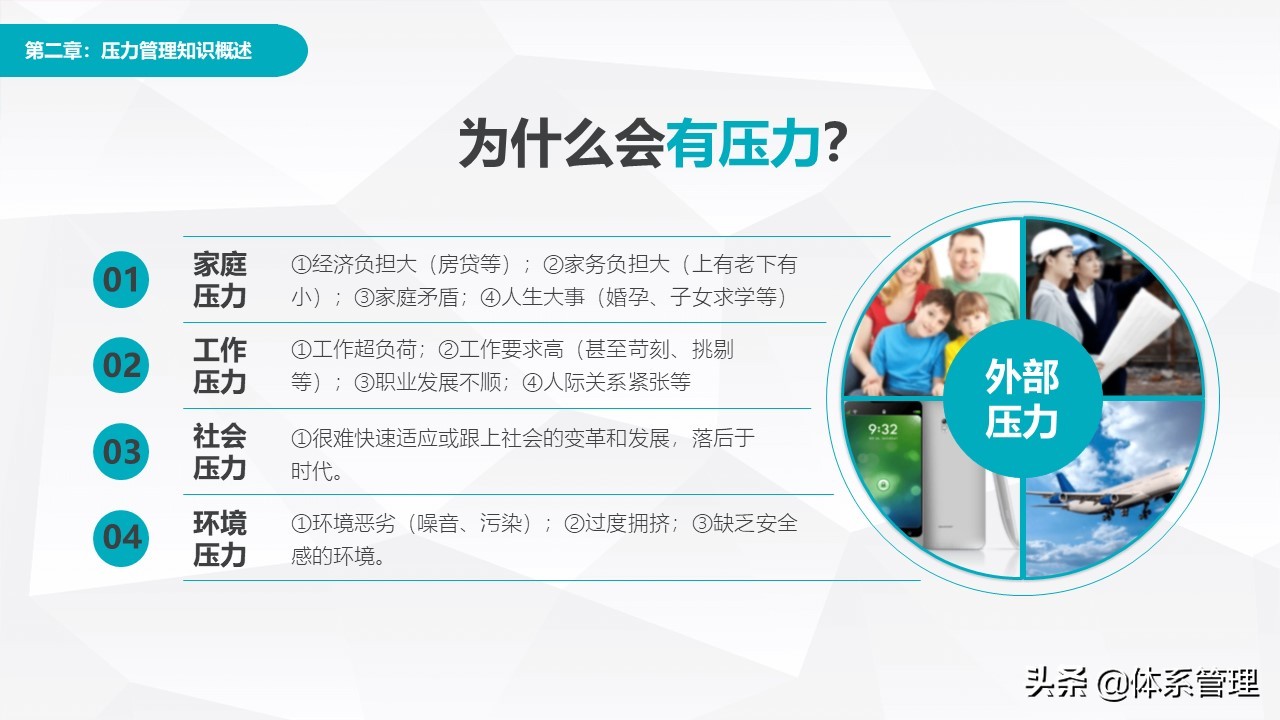 第二章：压力管理知识概述

为什么会有压力？

01 家庭压力 ①经济负担大（房贷等）；②家务负担大（上有老下有小）；③家庭矛盾；④人生大事（婚孕、子女求学等）

02 工作压力 ①工作超负荷；②工作要求高（甚至苛刻、挑剔等）；③职业发展不顺；④人际关系紧张等

03 社会压力 ①很难快速适应或跟上社会的变革和发展，落后于时代。

04 环境压力 ①环境恶劣（噪音、污染）；②过度拥挤；③缺乏安全感的环境。

9:32

外部压力

头条 @体系管理